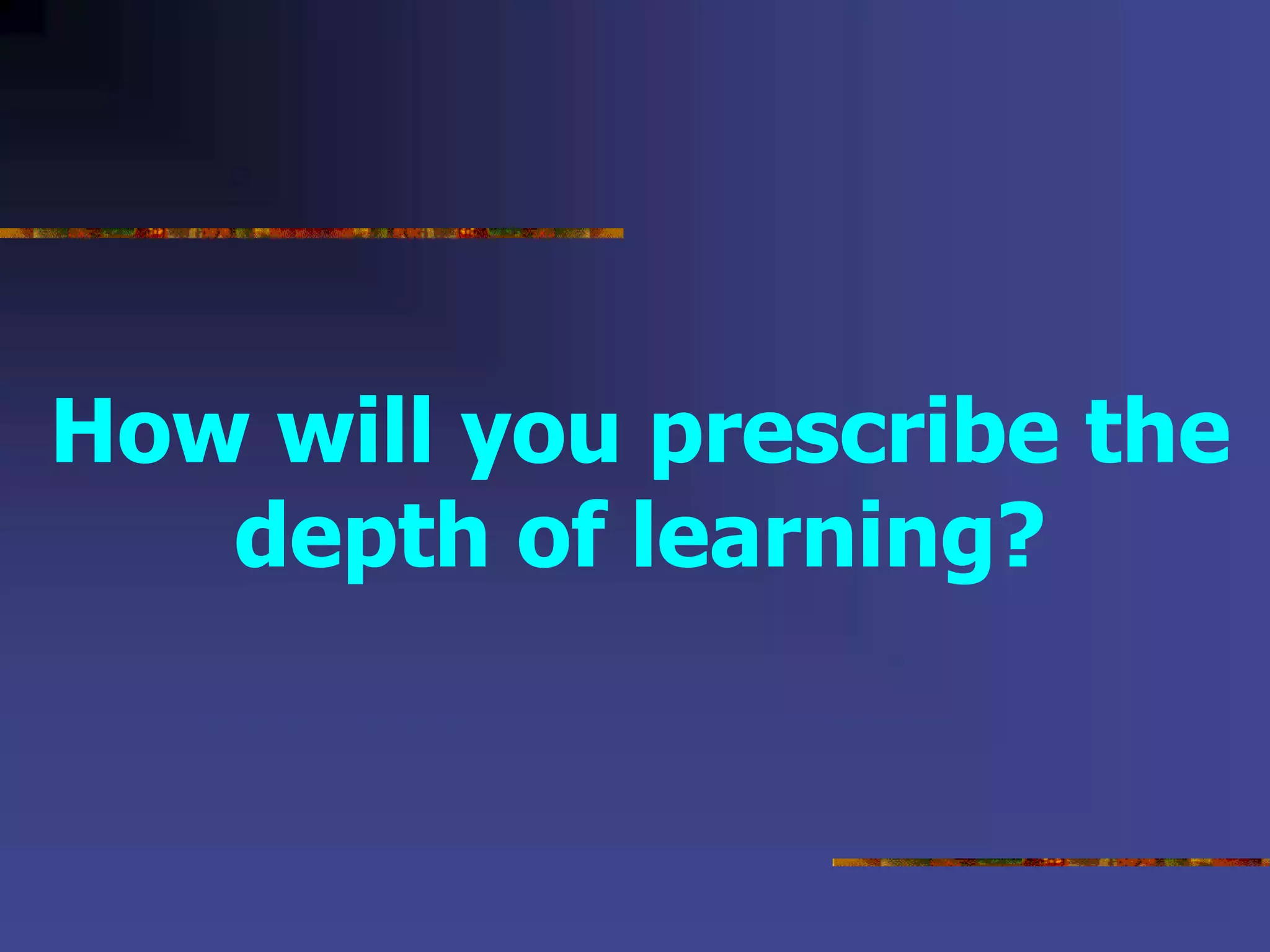 How will you prescribe the depth of learning?